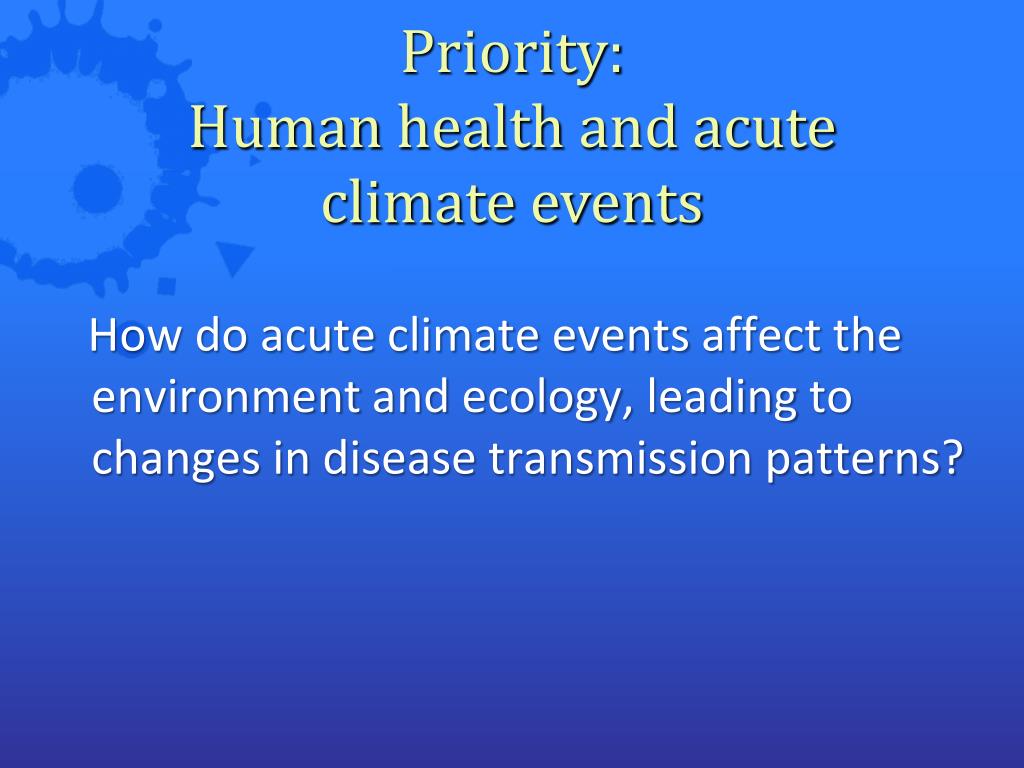 Priority:
Human health and acute climate events

How do acute climate events affect the environment and ecology, leading to changes in disease transmission patterns?